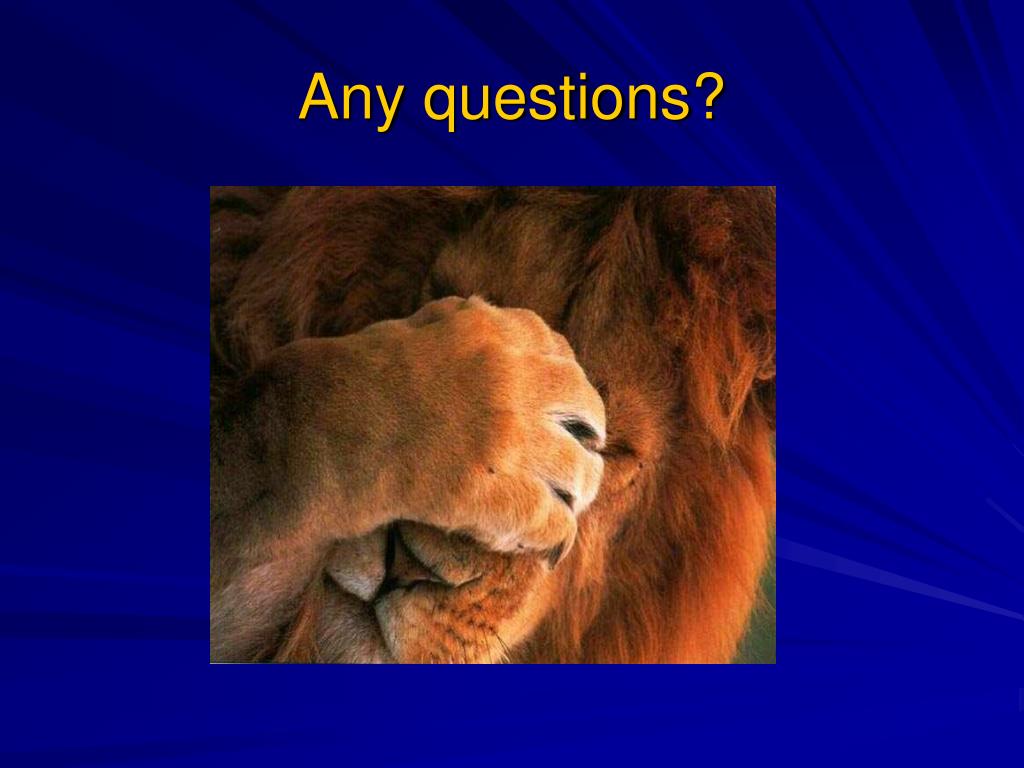 Any questions?